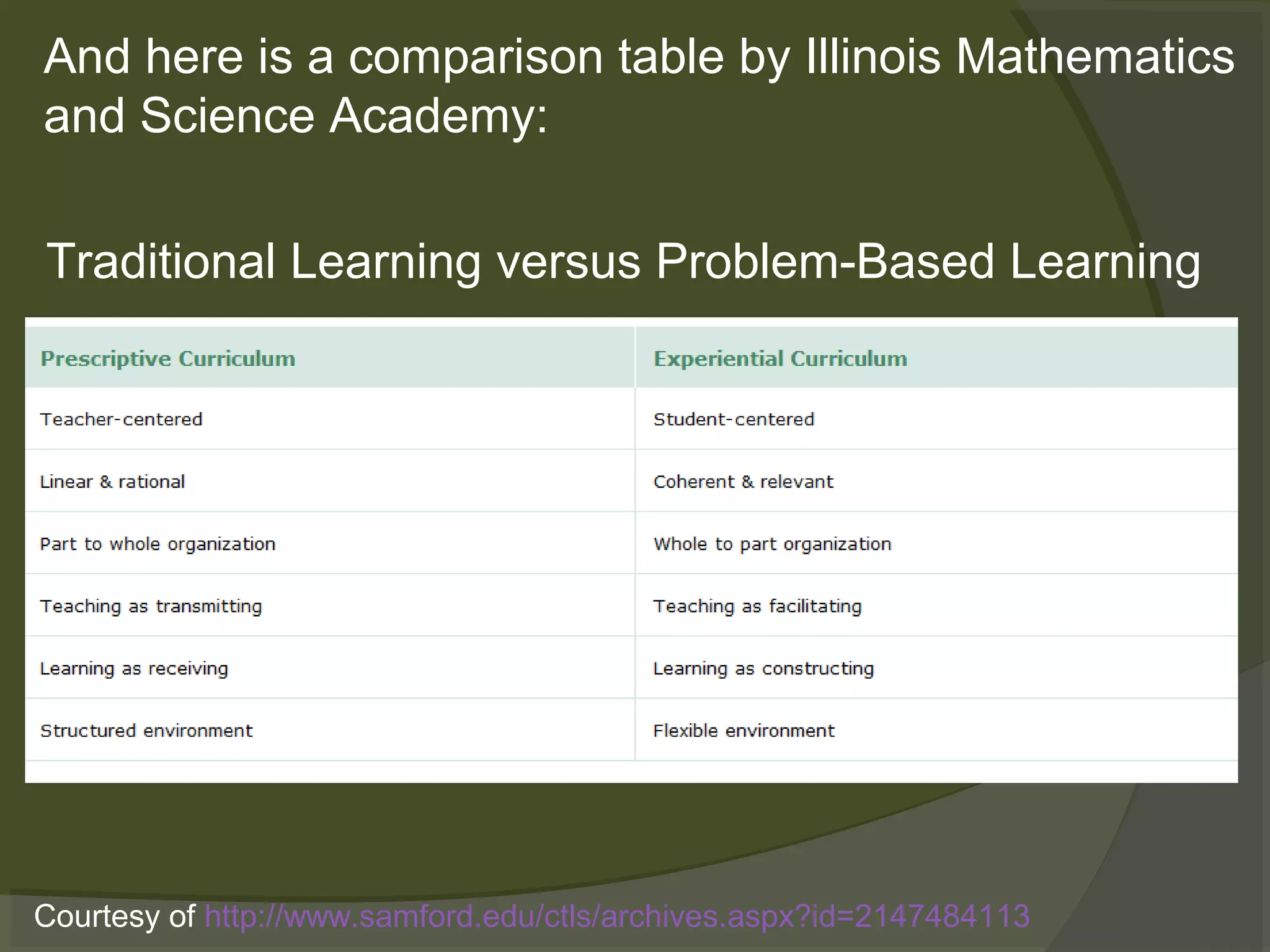 And here is a comparison table by Illinois Mathematics and Science Academy:

Traditional Learning versus Problem-Based Learning

| Prescriptive Curriculum | Experiential Curriculum |
|---|---|
| Teacher-centered | Student-centered |
| Linear & rational | Coherent & relevant |
| Part to whole organization | Whole to part organization |
| Teaching as transmitting | Teaching as facilitating |
| Learning as receiving | Learning as constructing |
| Structured environment | Flexible environment |

Courtesy of http://www.samford.edu/ctls/archives.aspx?id=2147484113